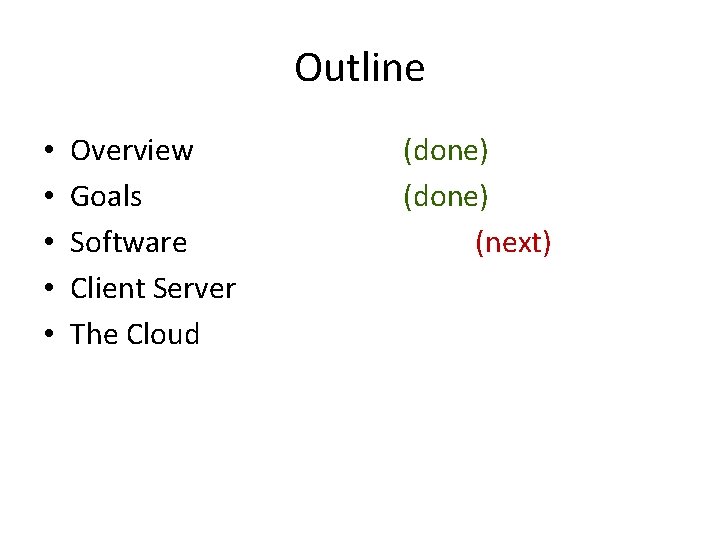 Outline

• Overview (done)
• Goals (done)
• Software (next)
• Client Server
• The Cloud